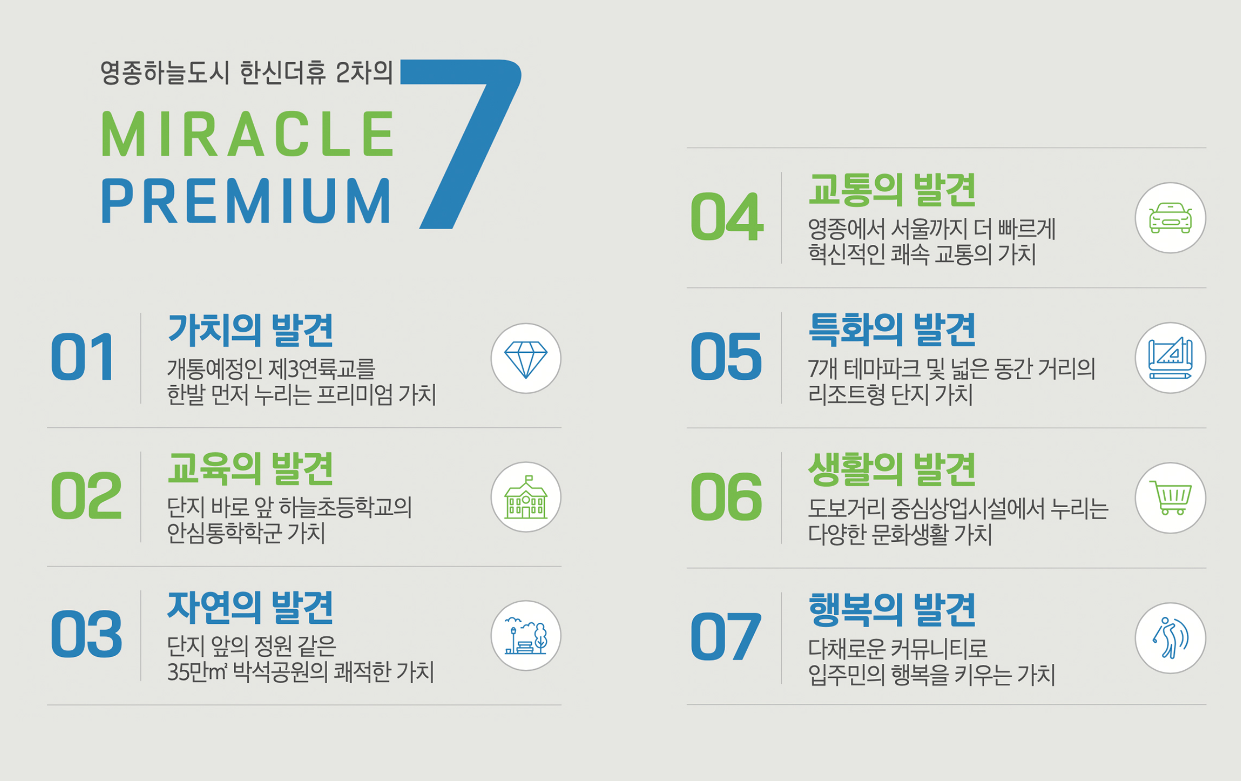 영종하늘도시 한신더휴 2차의

MIRACLE
PREMIUM 7

01 가치의 발견
개통예정인 제3연륙교를
한발 먼저 누리는 프리미엄 가치

02 교육의 발견
단지 바로 앞 하늘초등학교의
안심통학학군 가치

03 자연의 발견
단지 앞의 정원 같은
35만㎡ 박석공원의 쾌적한 가치

04 교통의 발견
영종에서 서울까지 더 빠르게
혁신적인 쾌속 교통의 가치

05 특화의 발견
7개 테마파크 및 넓은 동간 거리의
리조트형 단지 가치

06 생활의 발견
도보거리 중심상업시설에서 누리는
다양한 문화생활 가치

07 행복의 발견
다채로운 커뮤니티로
입주민의 행복을 키우는 가치